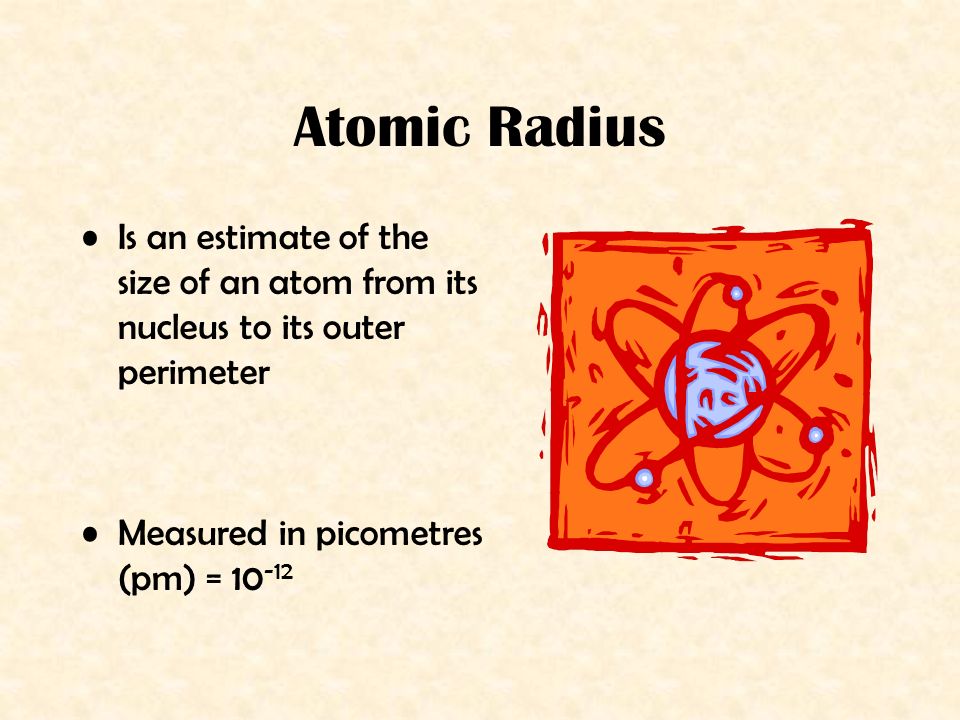 Atomic Radius

• Is an estimate of the size of an atom from its nucleus to its outer perimeter

• Measured in picometres (pm) = $10^{-12}$